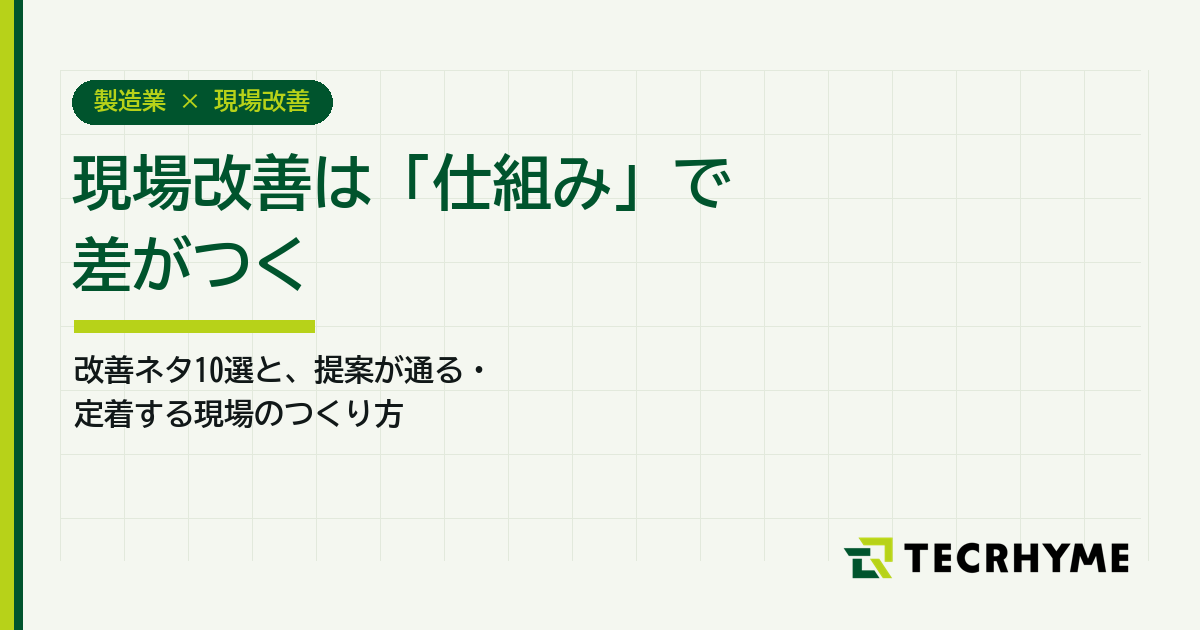 製造業 × 現場改善

現場改善は「仕組み」で差がつく

改善ネタ10選と、提案が通る・定着する現場のつくり方

TECRHYME